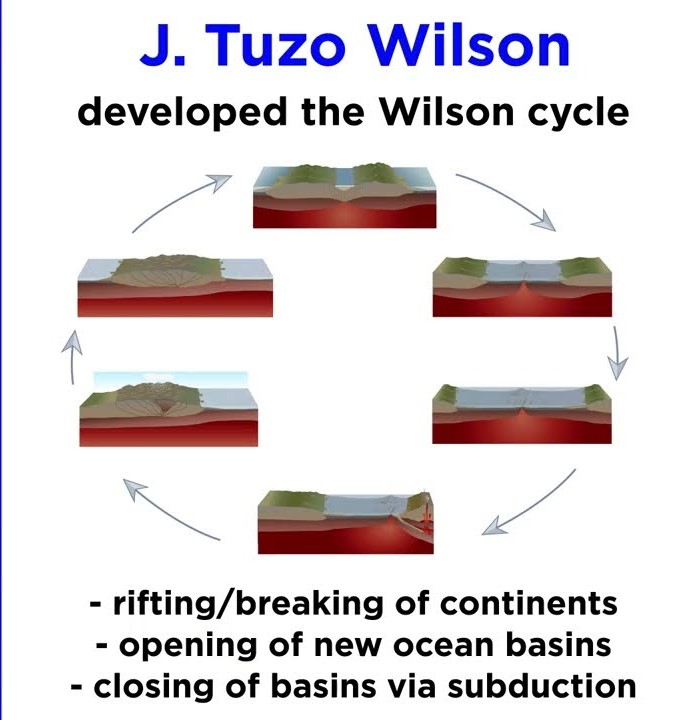 J. Tuzo Wilson

developed the Wilson cycle

- rifting/breaking of continents
- opening of new ocean basins
- closing of basins via subduction